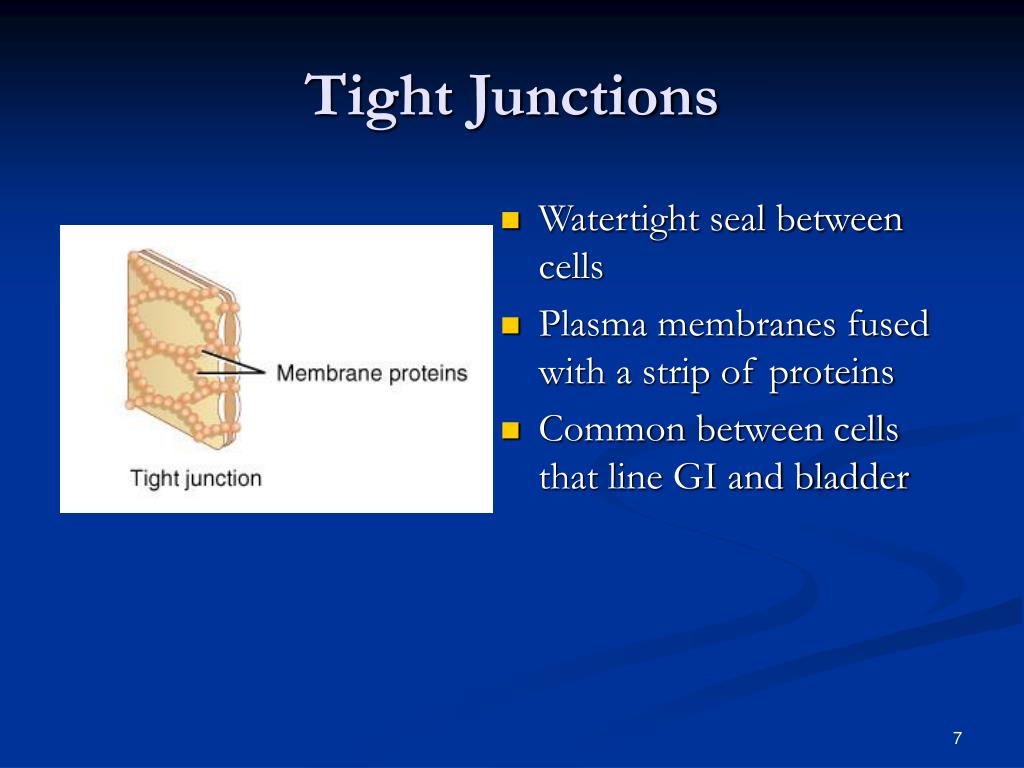 Tight Junctions

Membrane proteins

Tight junction

- Watertight seal between cells
- Plasma membranes fused with a strip of proteins
- Common between cells that line GI and bladder

7